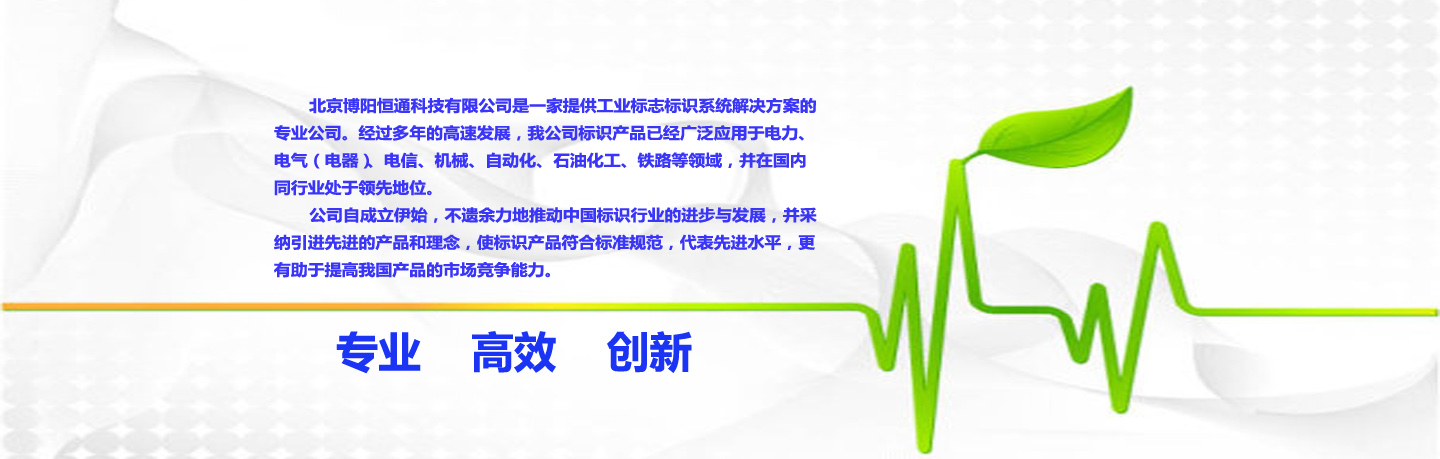 北京博阳恒通科技有限公司是一家提供工业标志标识系统解决方案的专业公司。经过多年的高速发展，我公司标识产品已经广泛应用于电力、电气（电器）、电信、机械、自动化、石油化工、铁路等领域，并在国内同行业处于领先地位。

公司自成立伊始，不遗余力地推动中国标识行业的进步与发展，并采纳引进先进的产品和理念，使标识产品符合标准规范，代表先进水平，更有助于提高我国产品的市场竞争能力。

专业　高效　创新